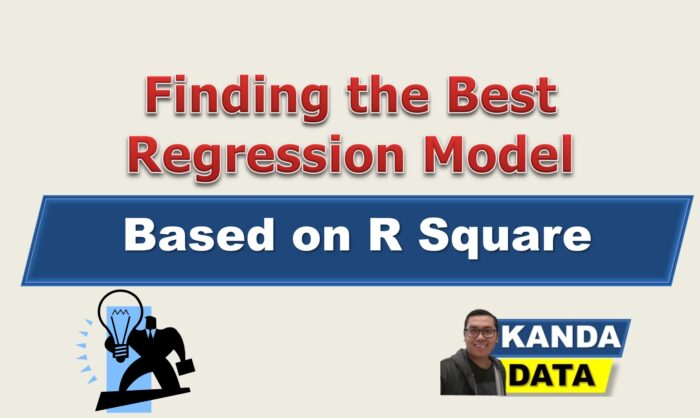 Finding the Best Regression Model

Based on R Square

KANDA
DATA